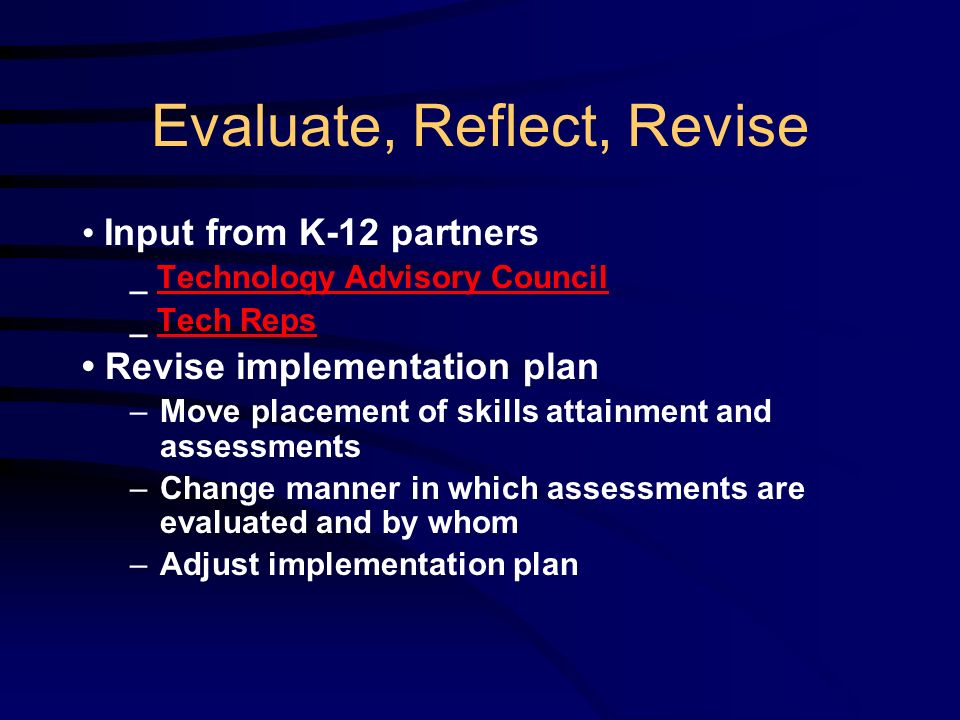 Evaluate, Reflect, Revise

• Input from K-12 partners
– Technology Advisory Council
– Tech Reps

• Revise implementation plan
– Move placement of skills attainment and assessments
– Change manner in which assessments are evaluated and by whom
– Adjust implementation plan